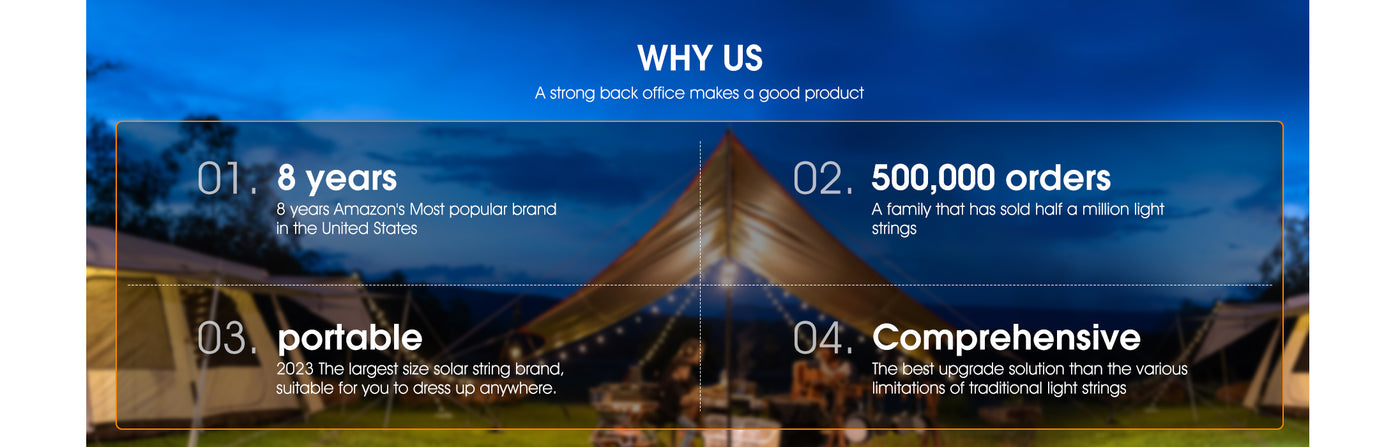 WHY US

A strong back office makes a good product

01. 8 years

8 years Amazon's Most popular brand in the United States

02. 500,000 orders

A family that has sold half a million light strings

03. portable

2023 The largest size solar string brand, suitable for you to dress up anywhere.

04. Comprehensive

The best upgrade solution than the various limitations of traditional light strings